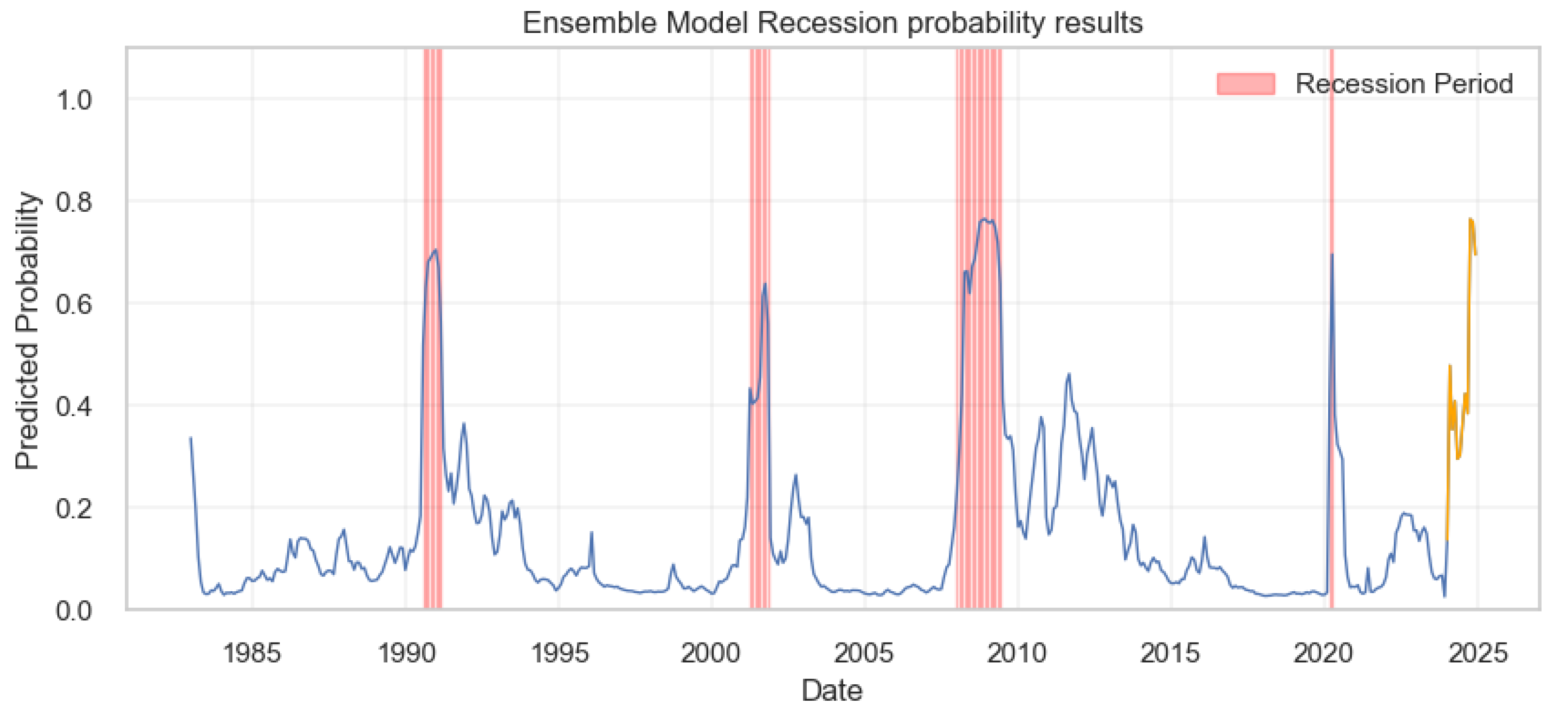 Ensemble Model Recession probability results

Recession Period

Predicted Probability

1.0
0.8
0.6
0.4
0.2
0.0

1985 1990 1995 2000 2005 2010 2015 2020 2025

Date